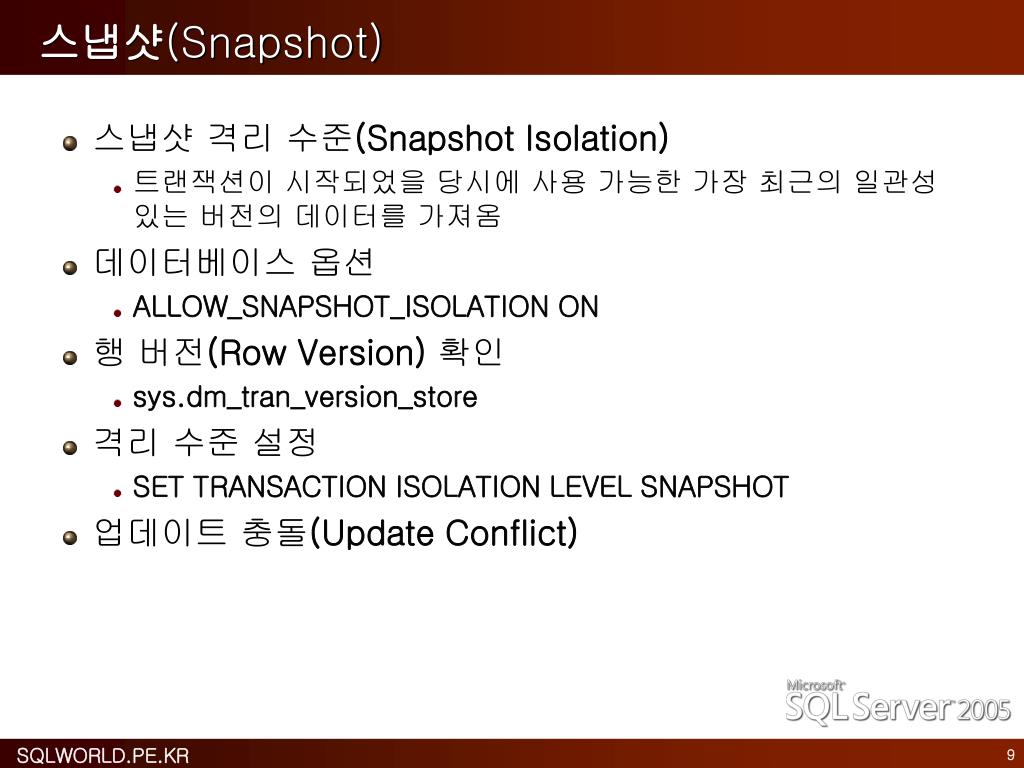 스냅샷(Snapshot)

스냅샷 격리 수준(Snapshot Isolation)

트랜잭션이 시작되었을 당시에 사용 가능한 가장 최근의 일관성 있는 버전의 데이터를 가져옴

데이터베이스 옵션

ALLOW_SNAPSHOT_ISOLATION ON

행 버전(Row Version) 확인

sys.dm_tran_version_store

격리 수준 설정

SET TRANSACTION ISOLATION LEVEL SNAPSHOT

업데이트 충돌(Update Conflict)

Microsoft SQL Server 2005

SQLWORLD.PE.KR

9